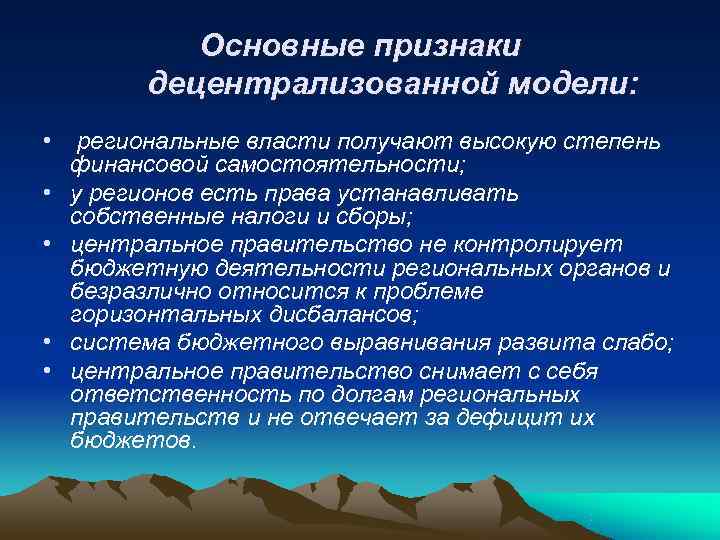 Основные признаки децентрализованной модели:

• региональные власти получают высокую степень финансовой самостоятельности;
• у регионов есть права устанавливать собственные налоги и сборы;
• центральное правительство не контролирует бюджетную деятельности региональных органов и безразлично относится к проблеме горизонтальных дисбалансов;
• система бюджетного выравнивания развита слабо;
• центральное правительство снимает с себя ответственность по долгам региональных правительств и не отвечает за дефицит их бюджетов.